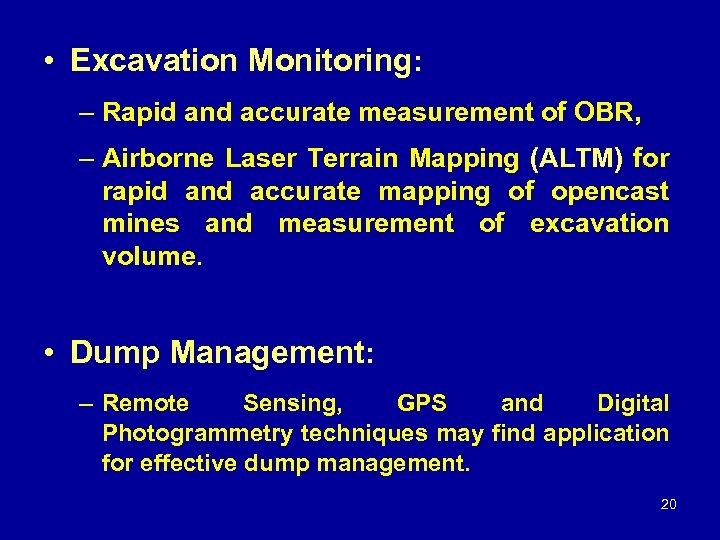 • Excavation Monitoring:

– Rapid and accurate measurement of OBR,

– Airborne Laser Terrain Mapping (ALTM) for rapid and accurate mapping of opencast mines and measurement of excavation volume.

• Dump Management:

– Remote Sensing, GPS and Digital Photogrammetry techniques may find application for effective dump management.

20